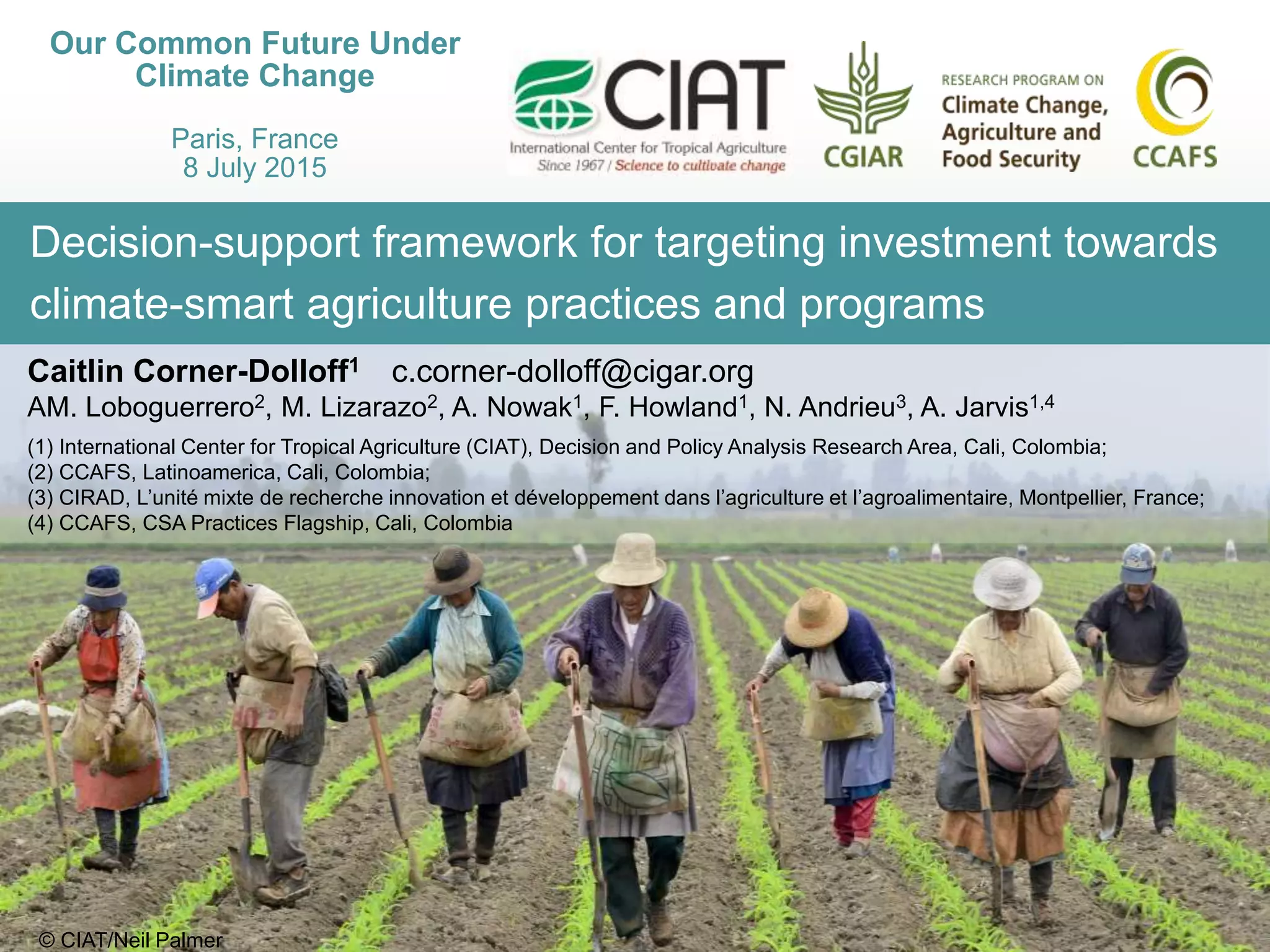 Our Common Future Under Climate Change

Paris, France
8 July 2015

CIAT
International Center for Tropical Agriculture
Since 1967 / Science to cultivate change

CGIAR

RESEARCH PROGRAM ON
Climate Change, Agriculture and Food Security

CCAFS

Decision-support framework for targeting investment towards climate-smart agriculture practices and programs

Caitlin Corner-Dolloff$^1$ c.corner-dolloff@cigar.org
AM. Loboguerrero$^2$, M. Lizarazo$^2$, A. Nowak$^1$, F. Howland$^1$, N. Andrieu$^3$, A. Jarvis$^{1,4}$

(1) International Center for Tropical Agriculture (CIAT), Decision and Policy Analysis Research Area, Cali, Colombia;
(2) CCAFS, Latinoamerica, Cali, Colombia;
(3) CIRAD, L'unité mixte de recherche innovation et développement dans l'agriculture et l'agroalimentaire, Montpellier, France;
(4) CCAFS, CSA Practices Flagship, Cali, Colombia

© CIAT/Neil Palmer